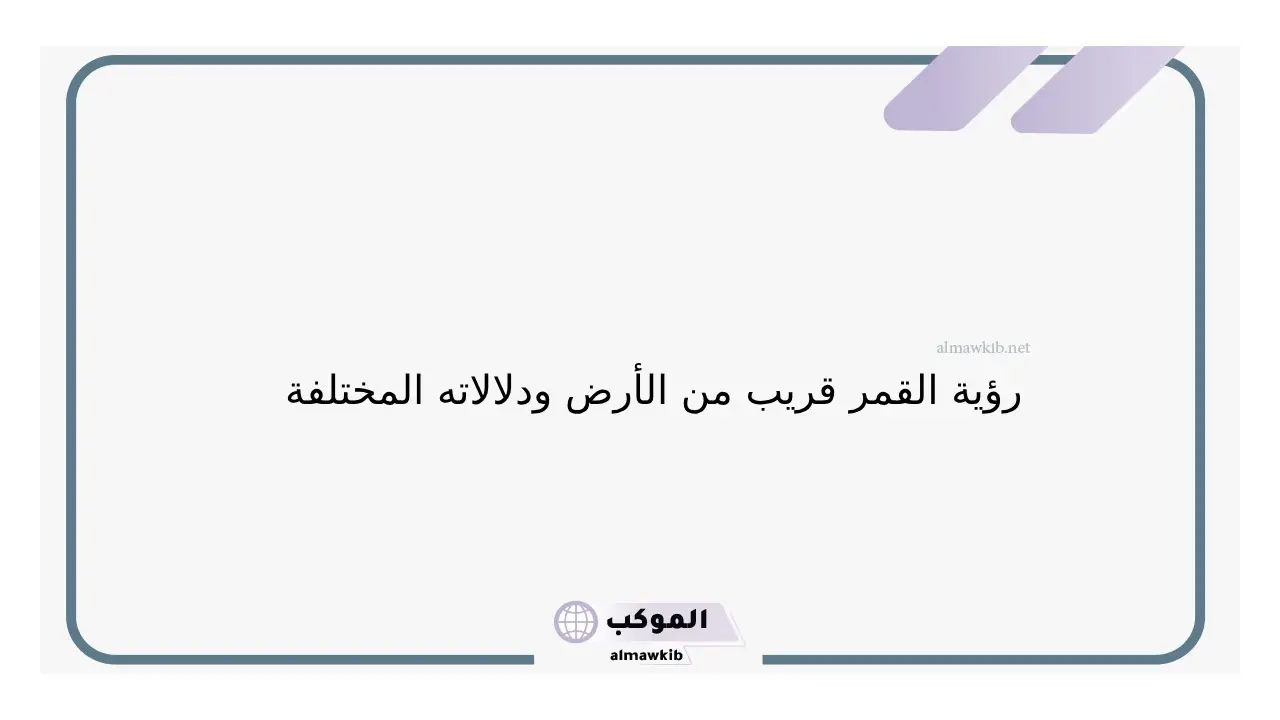 almawkib.net

رؤية القمر قريب من الأرض ودلالاته المختلفة

الموكب
almawkib